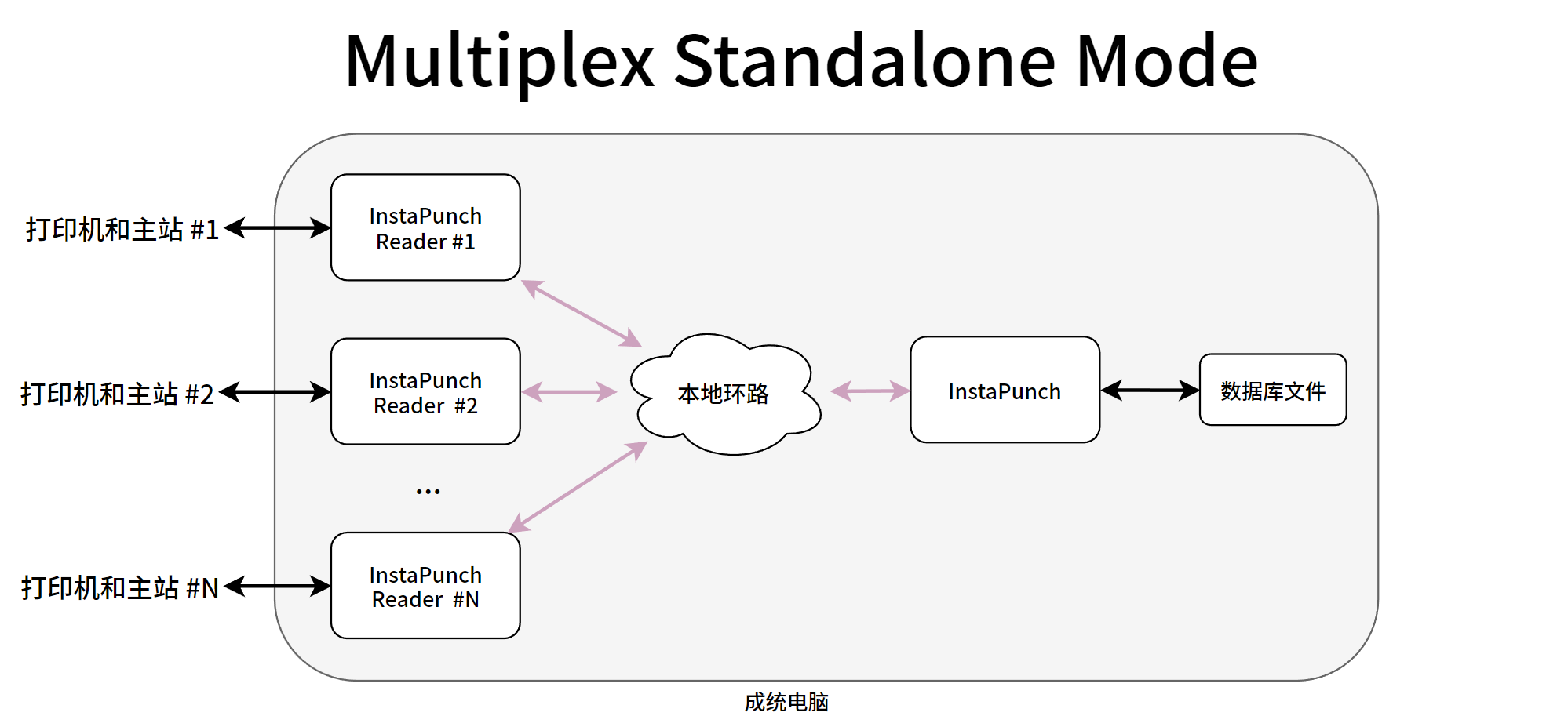 Multiplex Standalone Mode

打印机和主站 #1

InstaPunch Reader #1

打印机和主站 #2

InstaPunch Reader #2

...

打印机和主站 #N

InstaPunch Reader #N

本地环路

InstaPunch

数据库文件

成统电脑